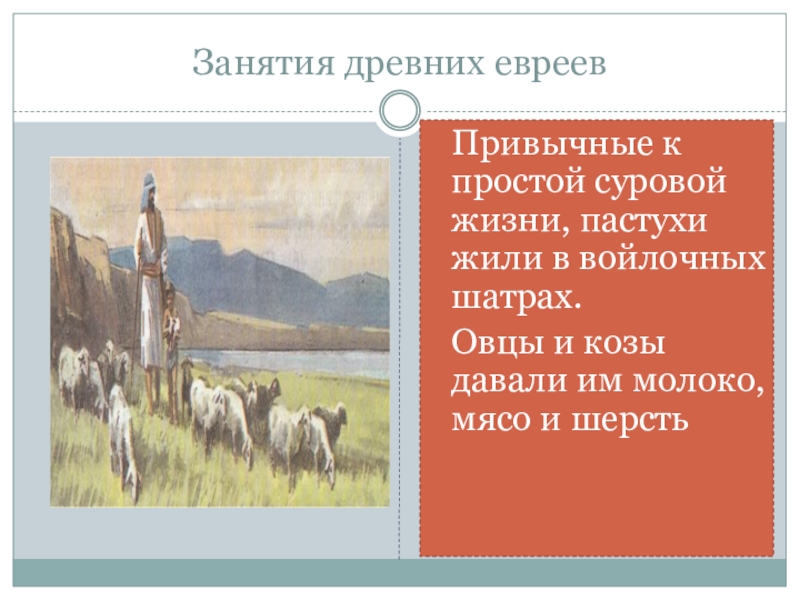 Занятия древних евреев

Привычные к простой суровой жизни, пастухи жили в войлочных шатрах.

Овцы и козы давали им молоко, мясо и шерсть